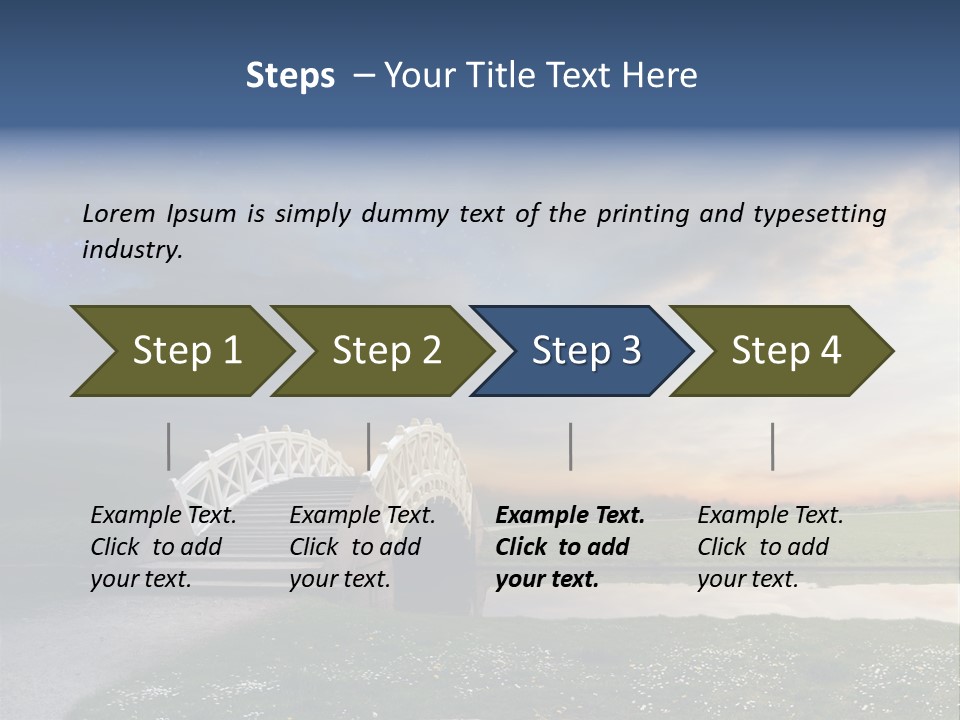 Steps – Your Title Text Here

Lorem Ipsum is simply dummy text of the printing and typesetting industry.

Step 1

Step 2

Step 3

Step 4

Example Text. Click to add your text.

Example Text. Click to add your text.

Example Text. Click to add your text.

Example Text. Click to add your text.